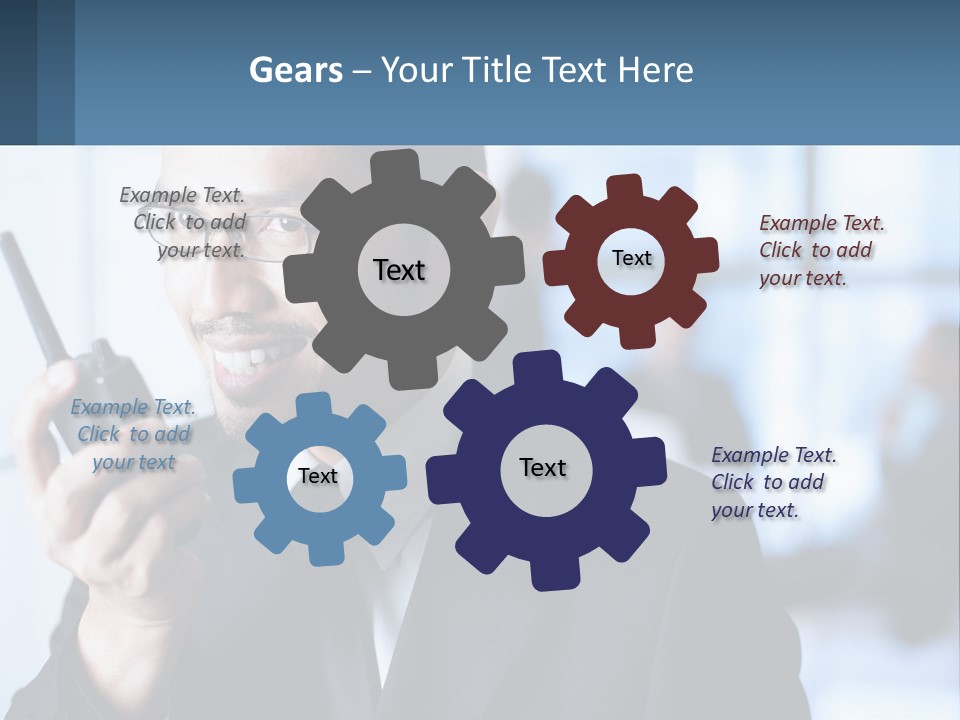 Gears – Your Title Text Here

Example Text. Click to add your text.

Text

Text

Example Text. Click to add your text.

Example Text. Click to add your text

Text

Text

Example Text. Click to add your text.